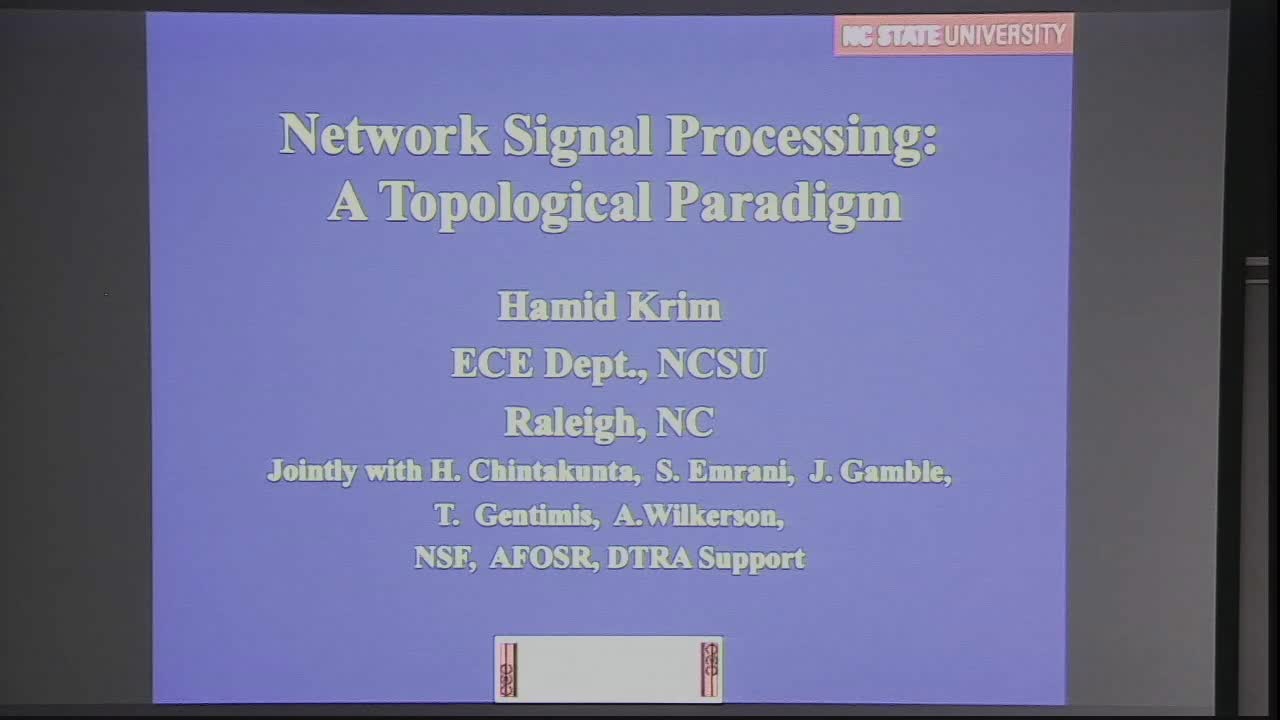 NC STATE UNIVERSITY

Network Signal Processing: A Topological Paradigm

Hamid Krim

ECE Dept., NCSU

Raleigh, NC

Jointly with H. Chintakunta, S. Emrani, J. Gamble, T. Gentimis, A.Wilkerson, NSF, AFOSR, DTRA Support